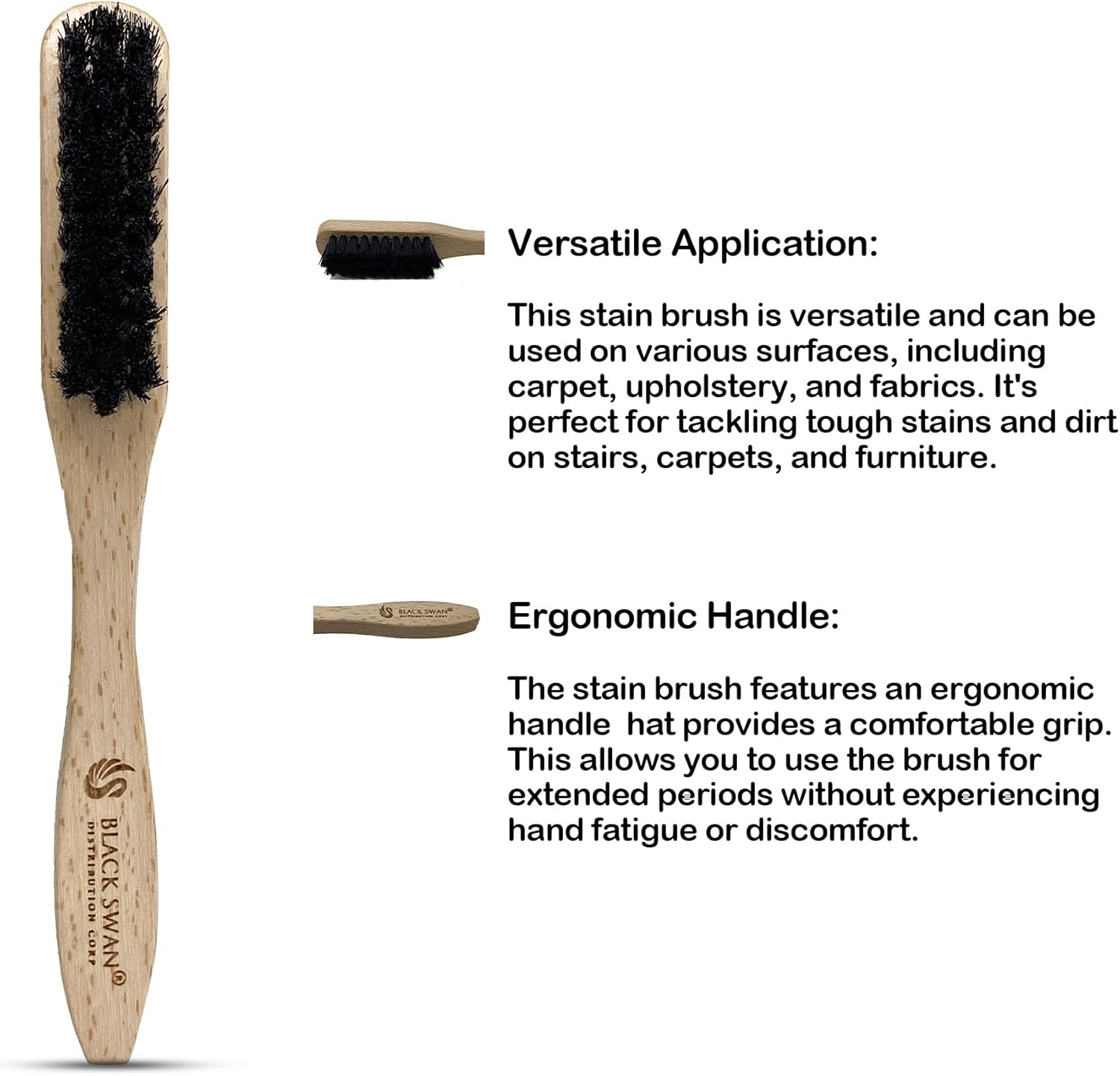 BLACK SWAN®
DISTRIBUTION CORP

Versatile Application:

This stain brush is versatile and can be used on various surfaces, including carpet, upholstery, and fabrics. It's perfect for tackling tough stains and dirt on stairs, carpets, and furniture.

BLACK SWAN®
DISTRIBUTION CORP

Ergonomic Handle:

The stain brush features an ergonomic handle  hat provides a comfortable grip. This allows you to use the brush for extended periods without experiencing hand fatigue or discomfort.